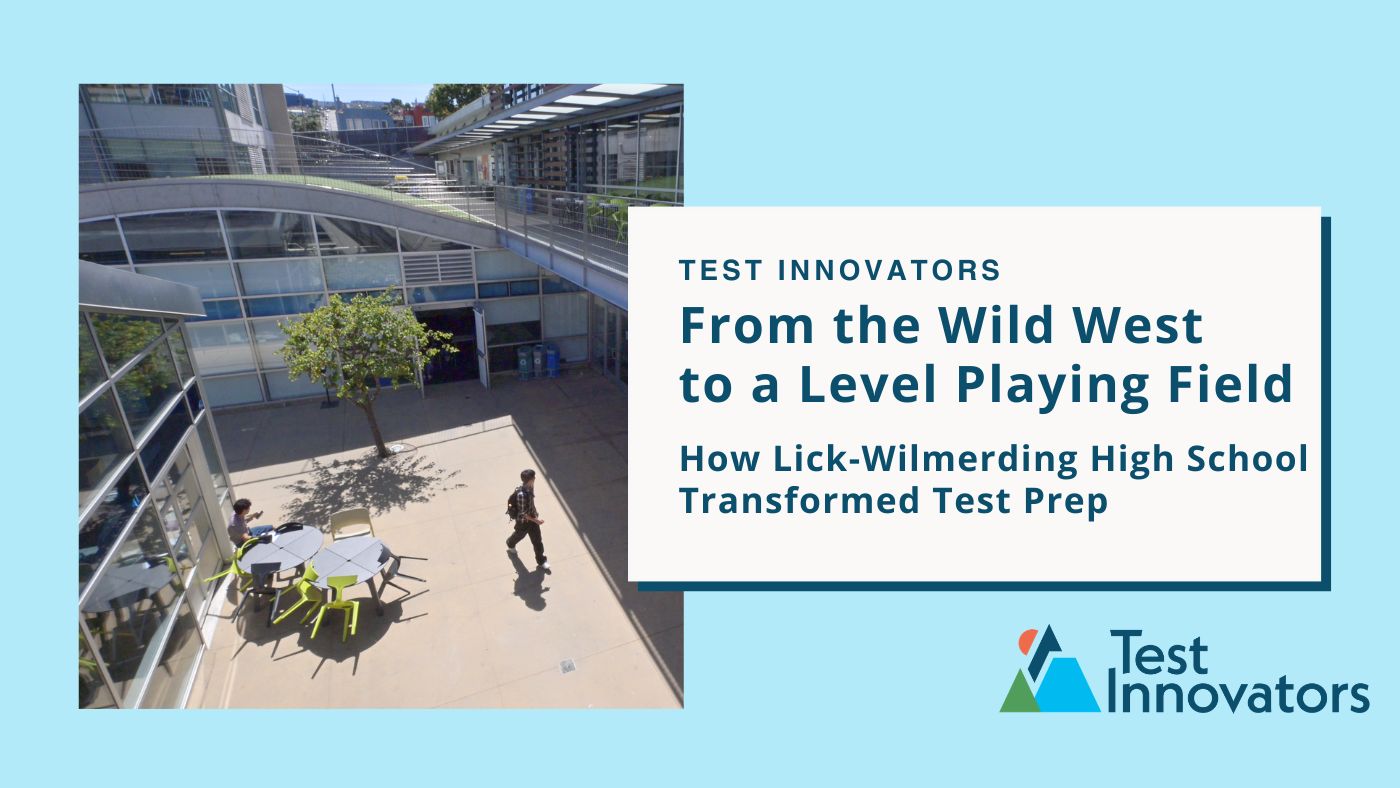 TEST INNOVATORS

From the Wild West to a Level Playing Field

How Lick-Wilmerding High School Transformed Test Prep

Test Innovators